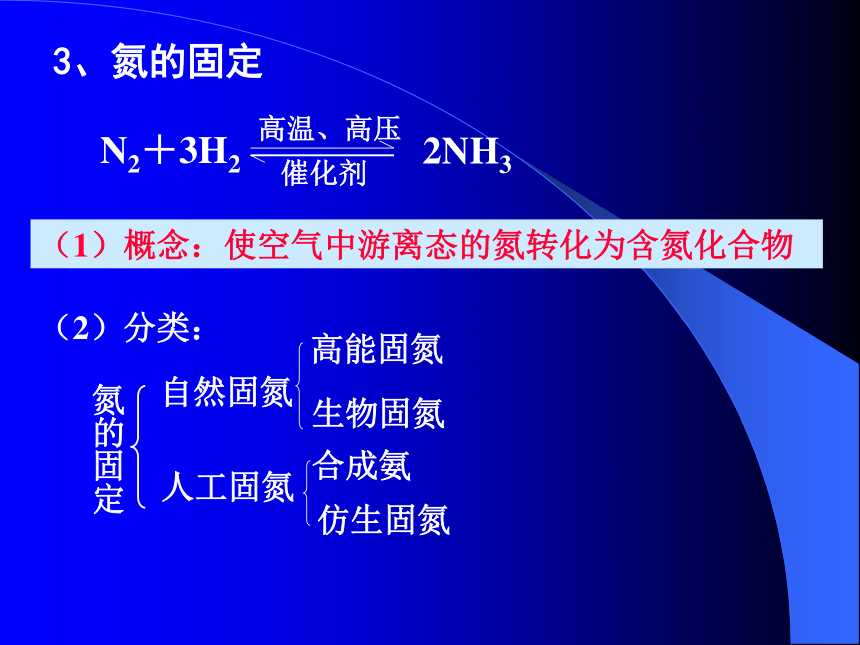 3、氮的固定

$N_2 + 3H_2 \underset{催化剂}{\overset{高温、高压}{\rightleftharpoons}} 2NH_3$

（1）概念：使空气中游离态的氮转化为含氮化合物

（2）分类：

氮的固定
自然固氮
高能固氮
生物固氮
人工固氮
合成氨
仿生固氮